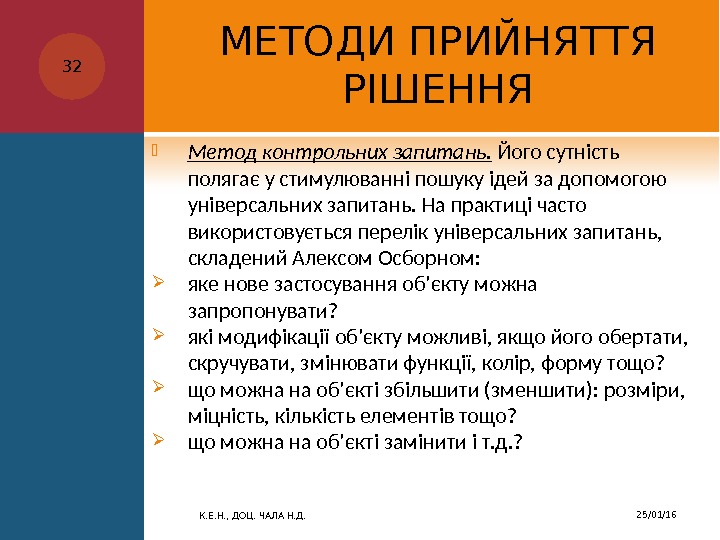 32

МЕТОДИ ПРИЙНЯТТЯ РІШЕННЯ

Метод контрольних запитань. Його сутність полягає у стимулюванні пошуку ідей за допомогою універсальних запитань. На практиці часто використовується перелік універсальних запитань, складений Алексом Осборном:

яке нове застосування об'єкту можна запропонувати?

які модифікації об'єкту можливі, якщо його обертати, скручувати, змінювати функції, колір, форму тощо?

що можна на об'єкті збільшити (зменшити): розміри, міцність, кількість елементів тощо?

що можна на об'єкті замінити і т.д.?

К.Е.Н., ДОЦ. ЧАЛА Н.Д.

25/01/16